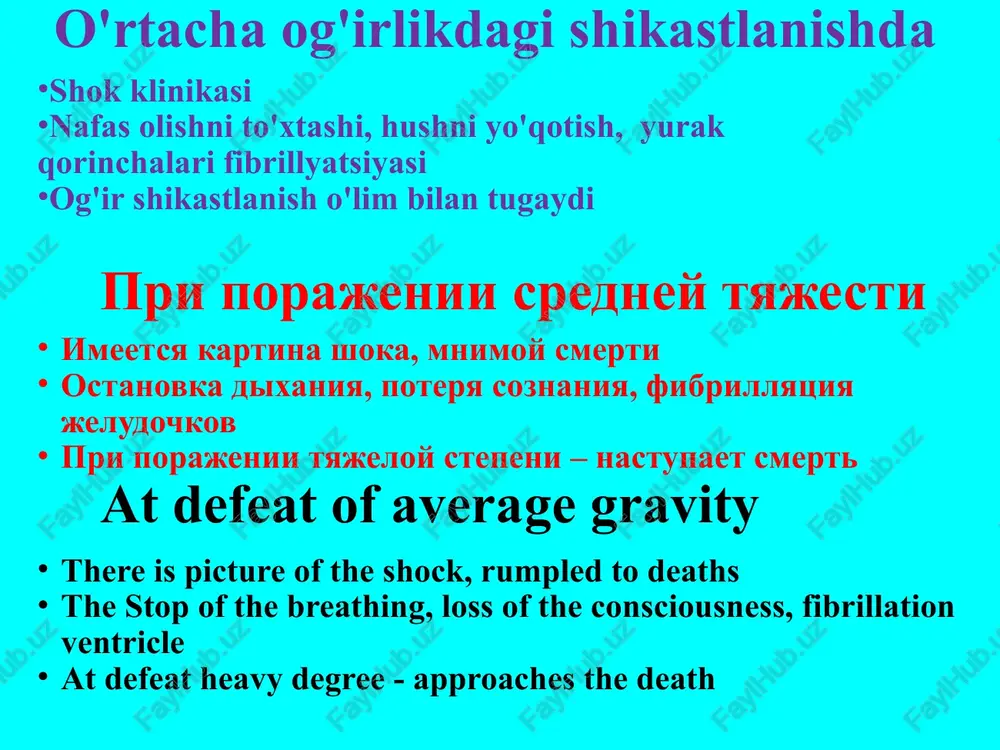 O'rtacha og'irlikdagi shikastlanishda

•Shok klinikasi
•Nafas olishni to'xtashi, hushni yo'qotish, yurak qorinchalari fibrillyatsiyasi
•Og'ir shikastlanish o'lim bilan tugaydi

При поражении средней тяжести

• Имеется картина шока, мнимой смерти
• Остановка дыхания, потеря сознания, фибрилляция желудочков
• При поражении тяжелой степени – наступает смерть

At defeat of average gravity

• There is picture of the shock, rumpled to deaths
• The Stop of the breathing, loss of the consciousness, fibrillation ventricle
• At defeat heavy degree - approaches the death

FaylHub.uz